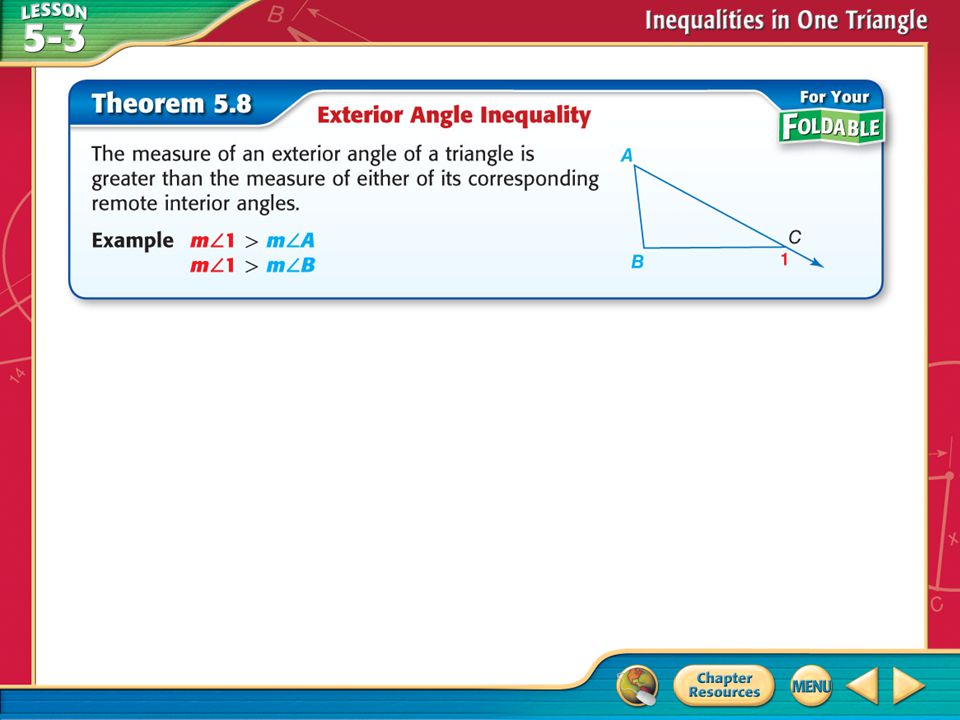 LESSON 5-3

Inequalities in One Triangle

Theorem 5.8

Exterior Angle Inequality

For Your FOLDABLE

The measure of an exterior angle of a triangle is greater than the measure of either of its corresponding remote interior angles.

Example $m\angle 1 > m\angle A$
$m\angle 1 > m\angle B$

A

B

C

1

Chapter Resources

MENU